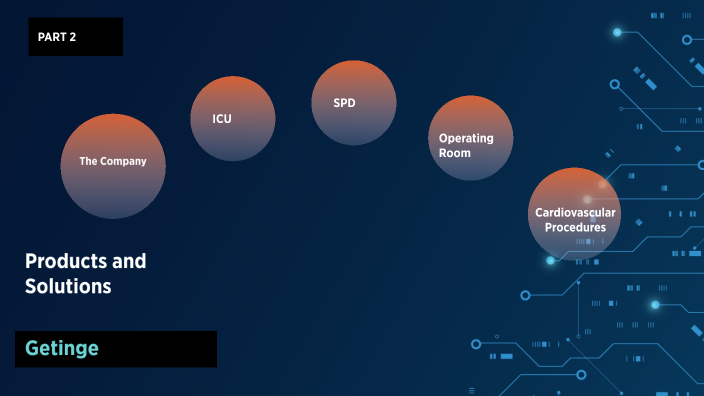 PART 2

The Company

ICU

SPD

Operating Room

Cardiovascular Procedures

Products and Solutions

Getinge